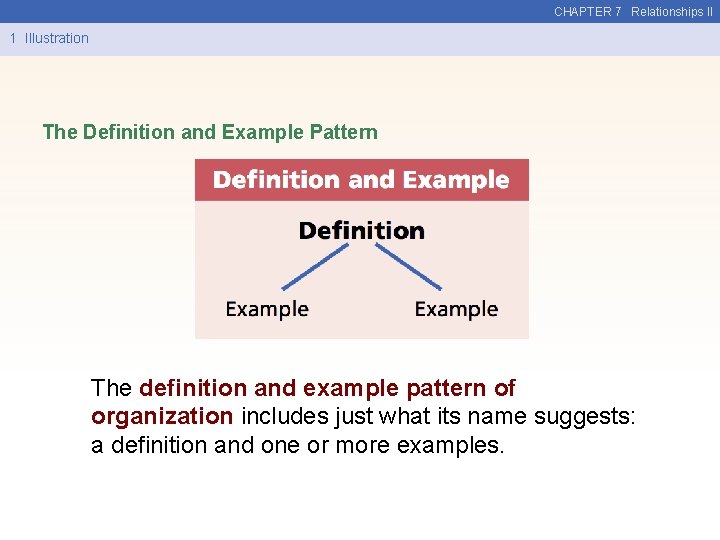 CHAPTER 7 Relationships II

1 Illustration

The Definition and Example Pattern

Definition and Example

Definition

Example

Example

The definition and example pattern of organization includes just what its name suggests: a definition and one or more examples.